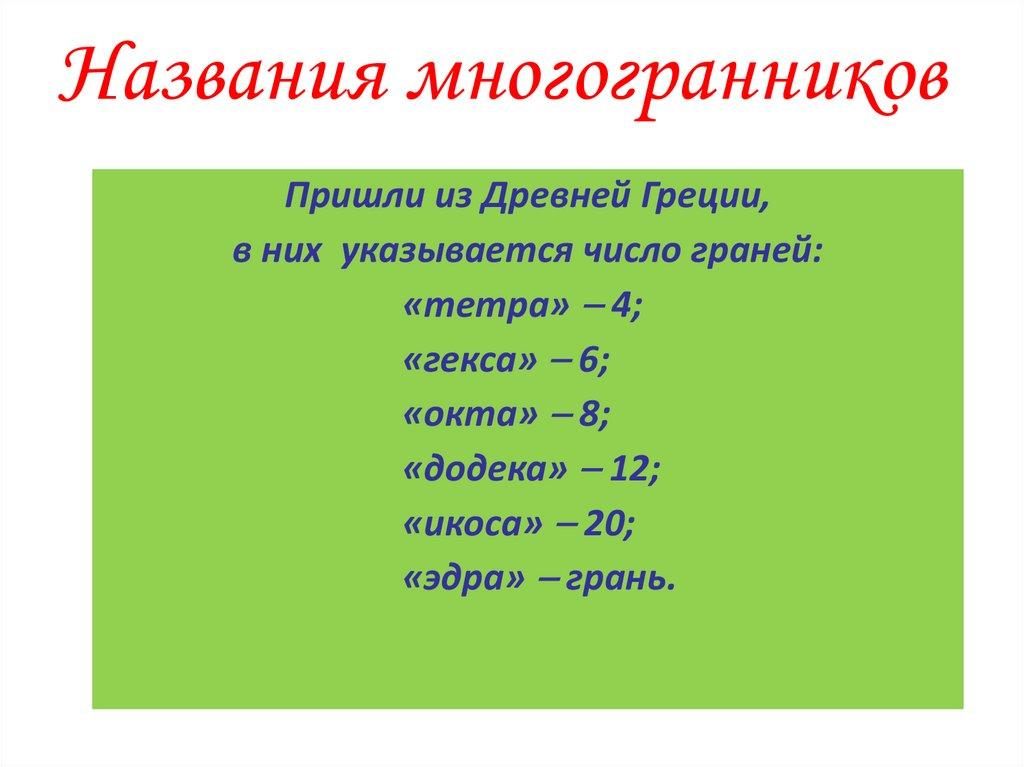 Названия многогранников

Пришли из Древней Греции,
в них указывается число граней:
«тетра» – 4;
«гекса» – 6;
«окта» – 8;
«додека» – 12;
«икоса» – 20;
«эдра» – грань.